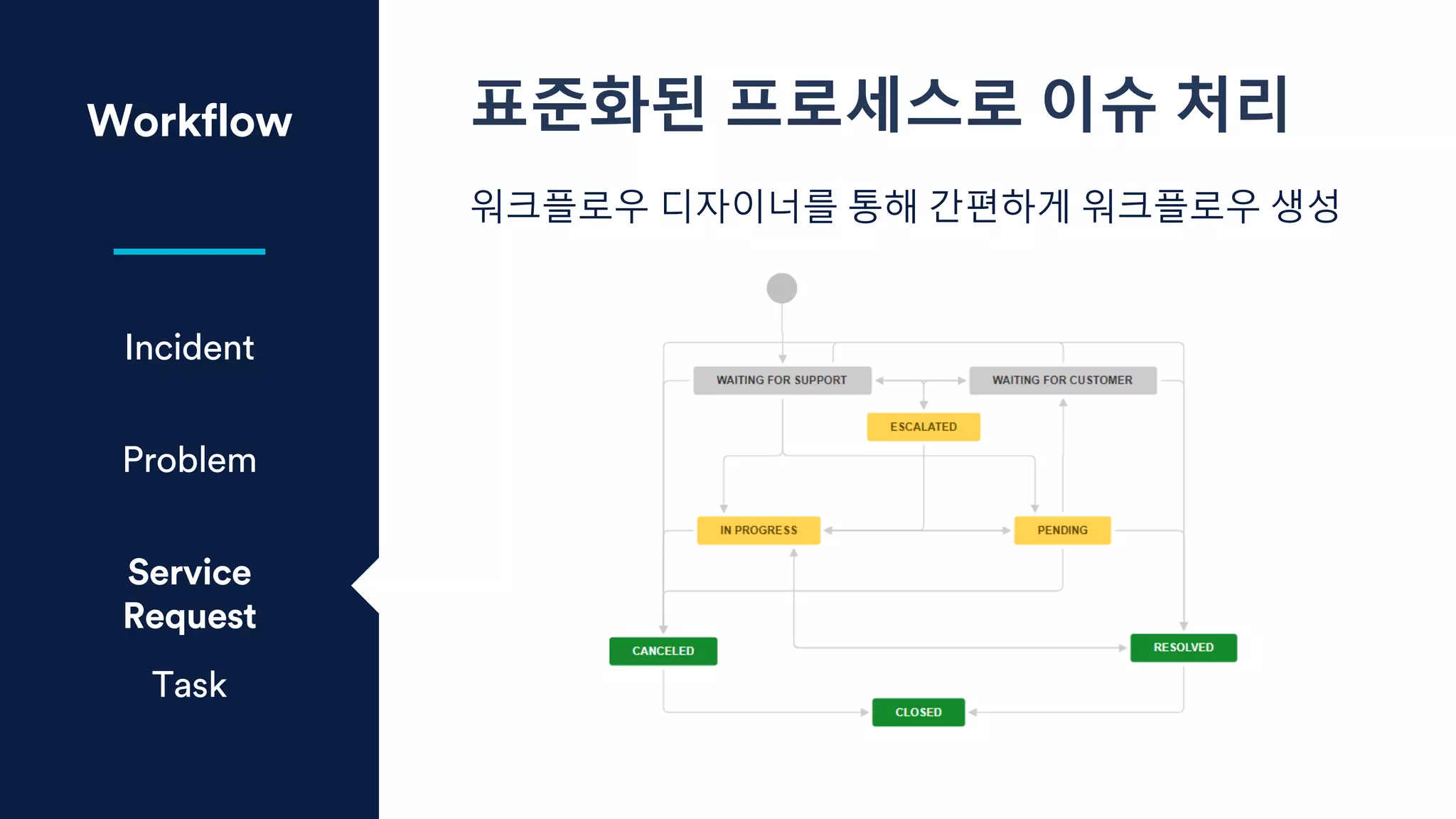 Workflow

Incident

Problem

Service Request

Task

표준화된 프로세스로 이슈 처리

워크플로우 디자이너를 통해 간편하게 워크플로우 생성

WAITING FOR SUPPORT

WAITING FOR CUSTOMER

ESCALATED

IN PROGRESS

PENDING

CANCELED

RESOLVED

CLOSED